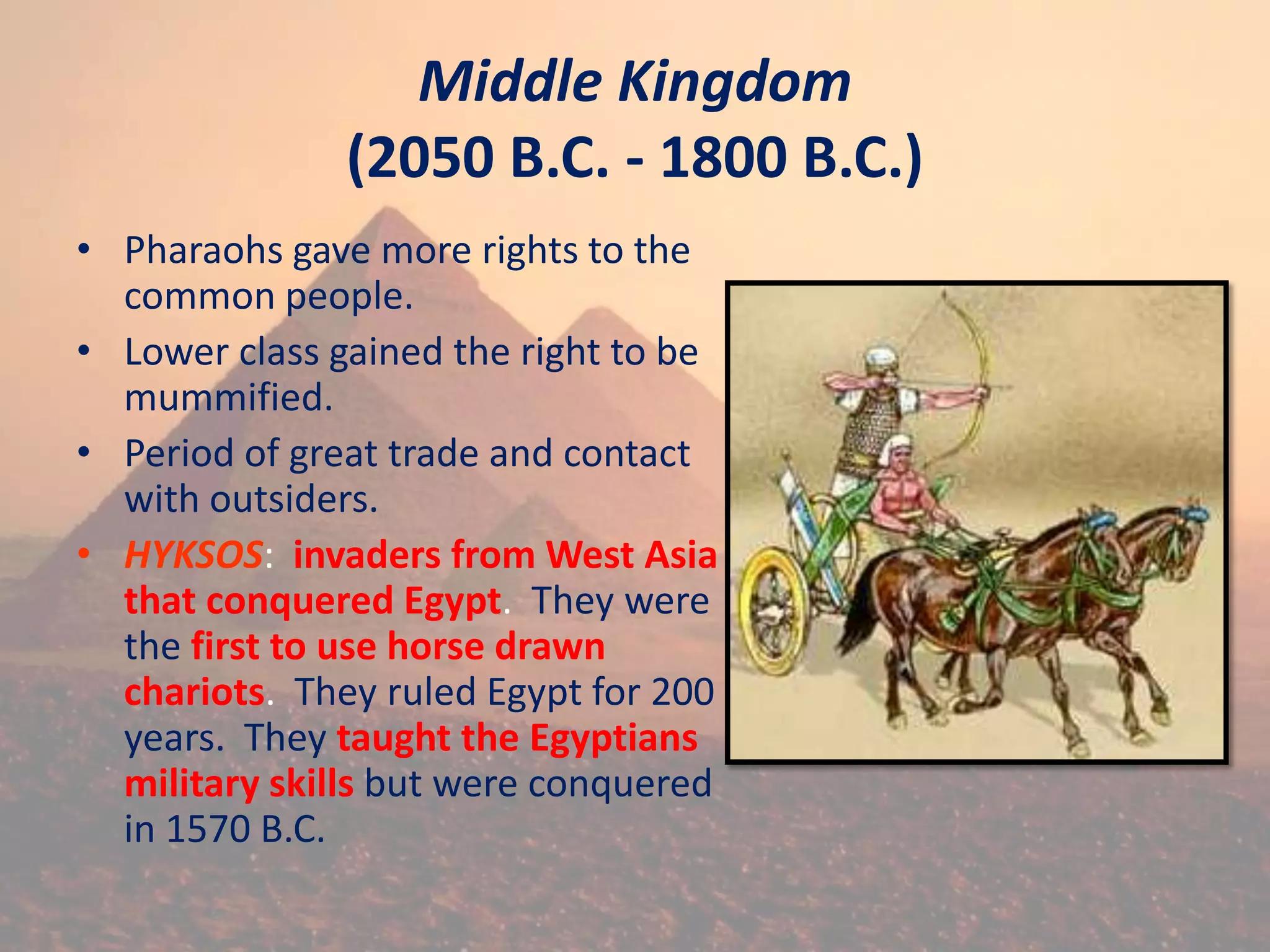 Middle Kingdom
(2050 B.C. - 1800 B.C.)

• Pharaohs gave more rights to the common people.
• Lower class gained the right to be mummified.
• Period of great trade and contact with outsiders.
• HYKSOS: invaders from West Asia that conquered Egypt. They were the first to use horse drawn chariots. They ruled Egypt for 200 years. They taught the Egyptians military skills but were conquered in 1570 B.C.